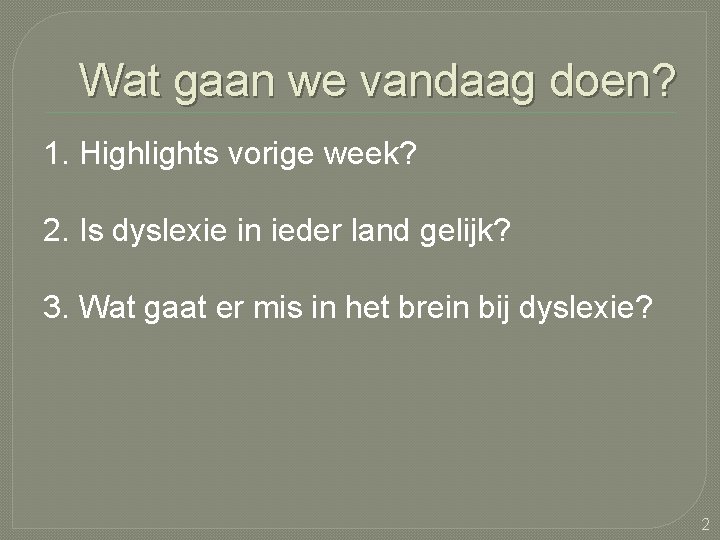 Wat gaan we vandaag doen?

1. Highlights vorige week?

2. Is dyslexie in ieder land gelijk?

3. Wat gaat er mis in het brein bij dyslexie?

2